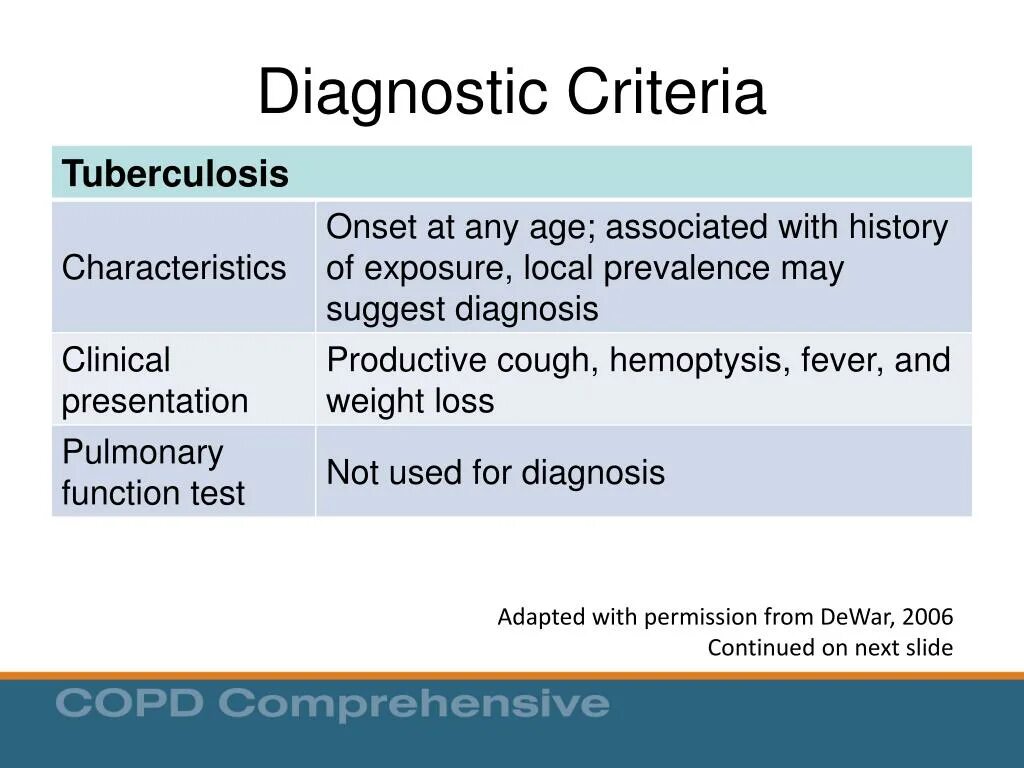 Diagnostic Criteria

| Tuberculosis | |
|---|---|
| Characteristics | Onset at any age; associated with history of exposure, local prevalence may suggest diagnosis |
| Clinical presentation | Productive cough, hemoptysis, fever, and weight loss |
| Pulmonary function test | Not used for diagnosis |

Adapted with permission from DeWar, 2006
Continued on next slide

COPD Comprehensive